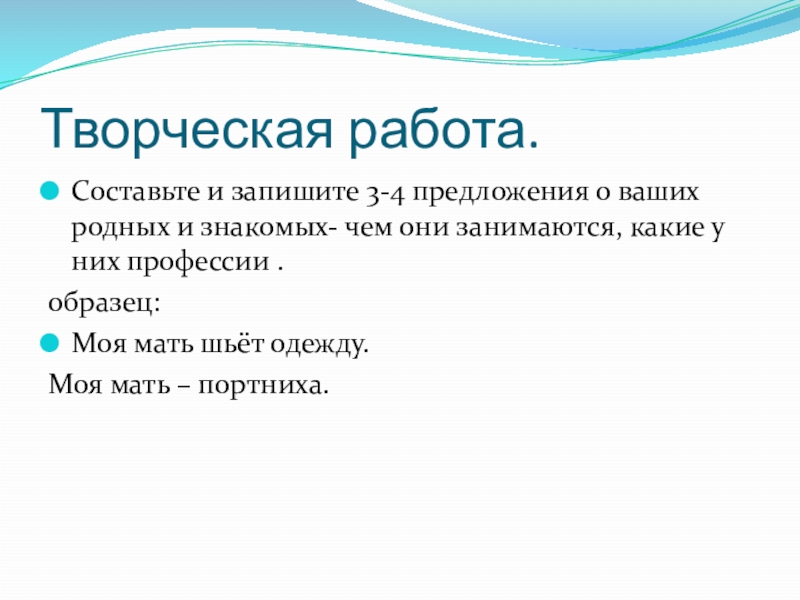 Творческая работа.

Составьте и запишите 3-4 предложения о ваших родных и знакомых- чем они занимаются, какие у них профессии .

образец:

Моя мать шьёт одежду.

Моя мать – портниха.